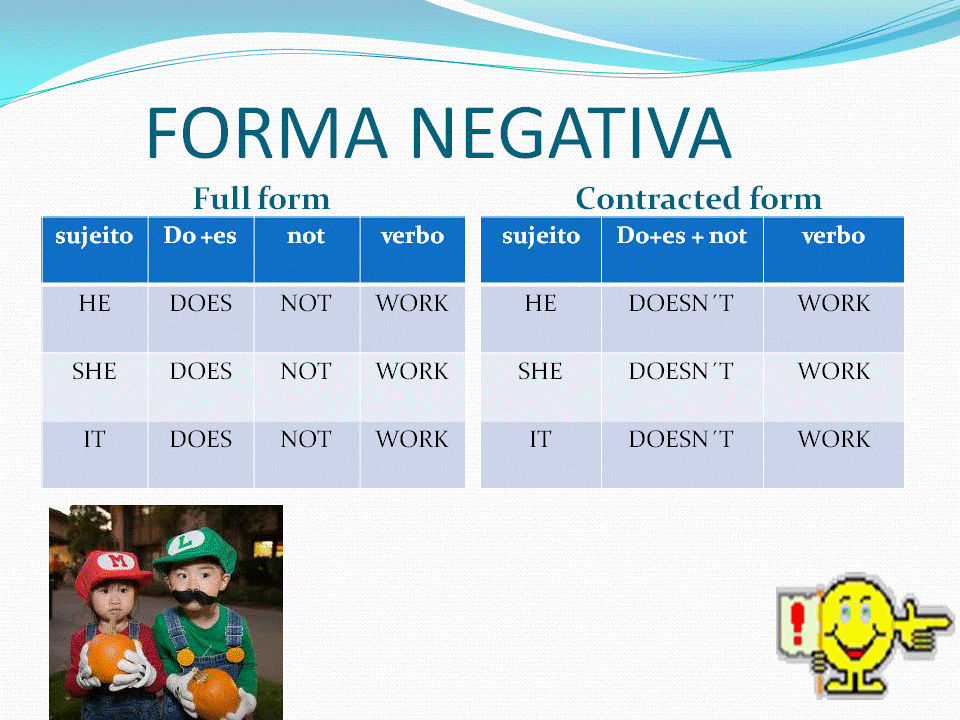 FORMA NEGATIVA

Full form

| sujeito | Do +es | not | verbo |
|---|---|---|---|
| HE | DOES | NOT | WORK |
| SHE | DOES | NOT | WORK |
| IT | DOES | NOT | WORK |

Contracted form

| sujeito | Do+es + not | verbo |
|---|---|---|
| HE | DOESN´T | WORK |
| SHE | DOESN´T | WORK |
| IT | DOESN´T | WORK |

M

L

!